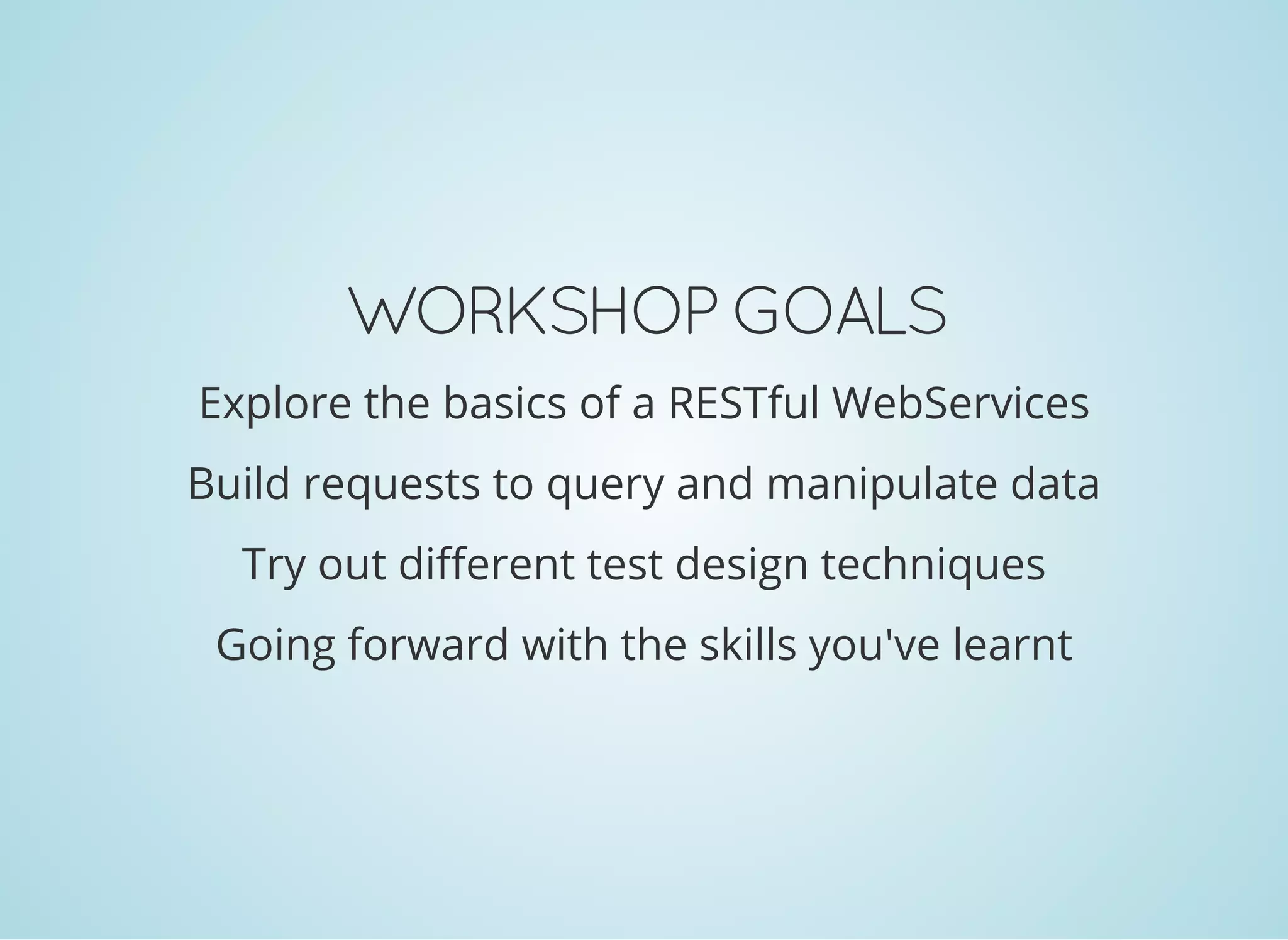 WORKSHOP GOALS

Explore the basics of a RESTful WebServices

Build requests to query and manipulate data

Try out different test design techniques

Going forward with the skills you've learnt